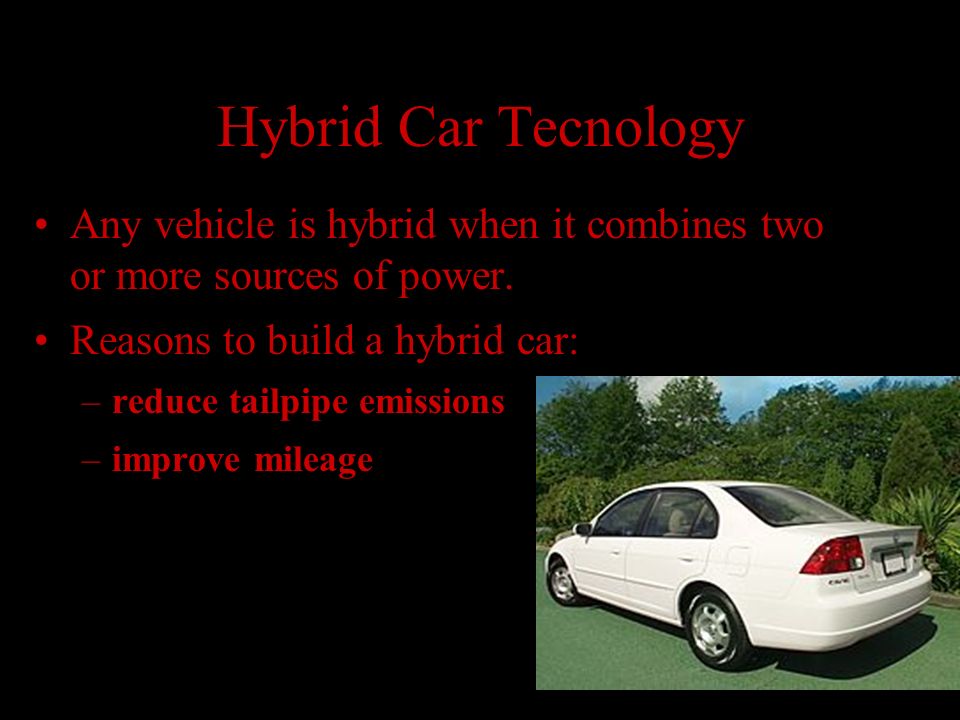 Hybrid Car Tecnology

• Any vehicle is hybrid when it combines two or more sources of power.

• Reasons to build a hybrid car:

– reduce tailpipe emissions

– improve mileage